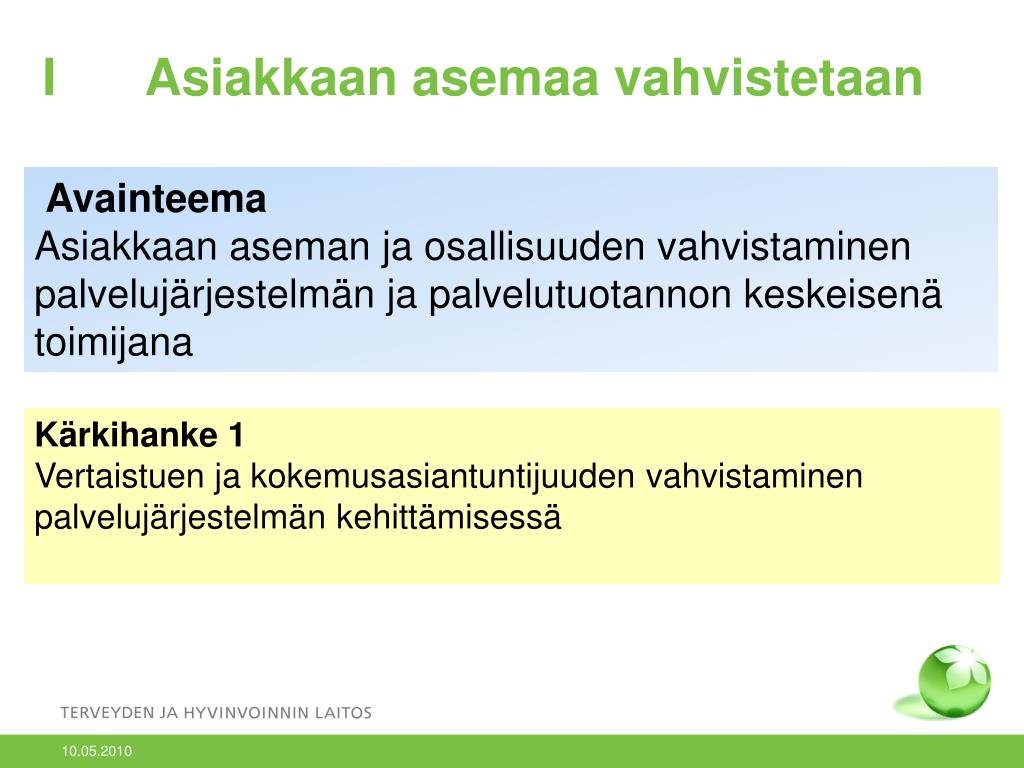 I Asiakkaan asemaa vahvistetaan

Avainteema
Asiakkaan aseman ja osallisuuden vahvistaminen palvelujärjestelmän ja palvelutuotannon keskeisenä toimijana

Kärkihanke 1
Vertaistuen ja kokemusasiantuntijuuden vahvistaminen palvelujärjestelmän kehittämisessä

TERVEYDEN JA HYVINVOINNIN LAITOS

10.05.2010